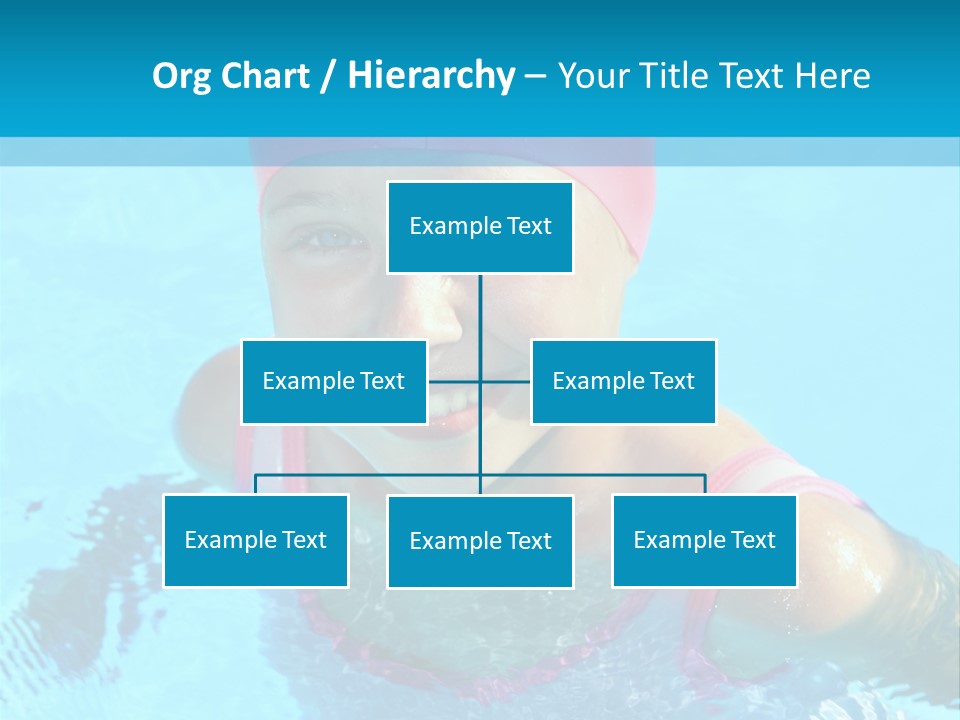 Org Chart / Hierarchy – Your Title Text Here

Example Text

Example Text

Example Text

Example Text

Example Text

Example Text